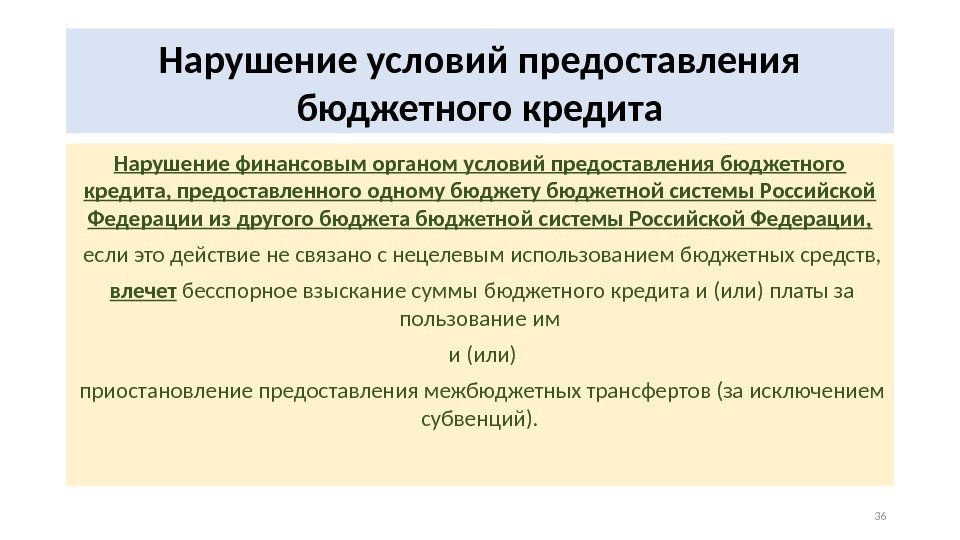 Нарушение условий предоставления бюджетного кредита

Нарушение финансовым органом условий предоставления бюджетного кредита, предоставленного одному бюджету бюджетной системы Российской Федерации из другого бюджета бюджетной системы Российской Федерации,

если это действие не связано с нецелевым использованием бюджетных средств,

влечет бесспорное взыскание суммы бюджетного кредита и (или) платы за пользование им

и (или)

приостановление предоставления межбюджетных трансфертов (за исключением субвенций).

36